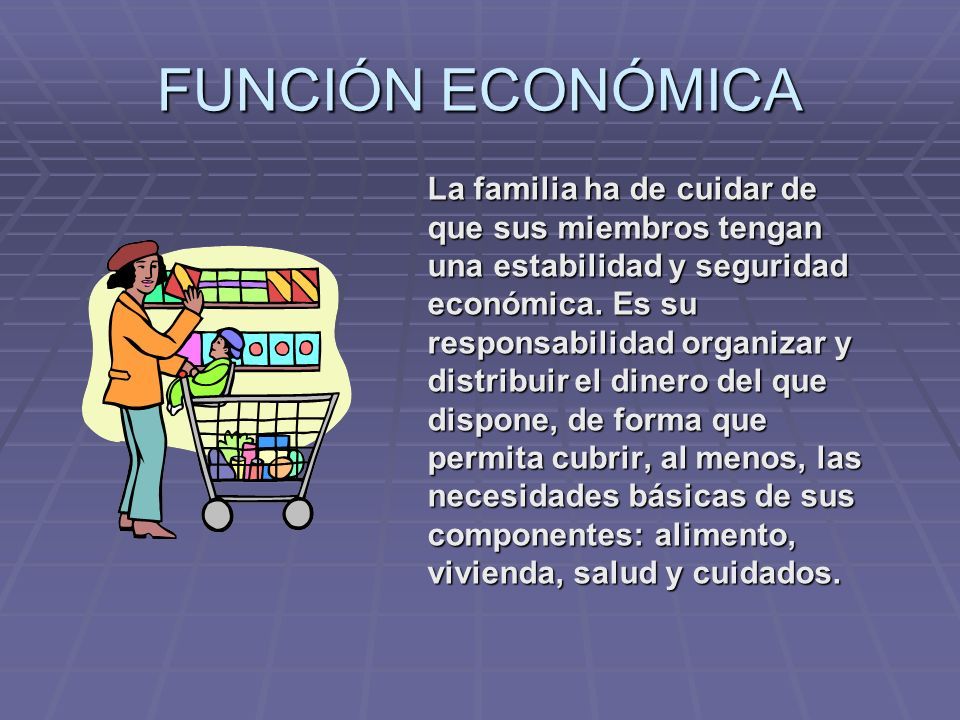 FUNCIÓN ECONÓMICA

La familia ha de cuidar de que sus miembros tengan una estabilidad y seguridad económica. Es su responsabilidad organizar y distribuir el dinero del que dispone, de forma que permita cubrir, al menos, las necesidades básicas de sus componentes: alimento, vivienda, salud y cuidados.